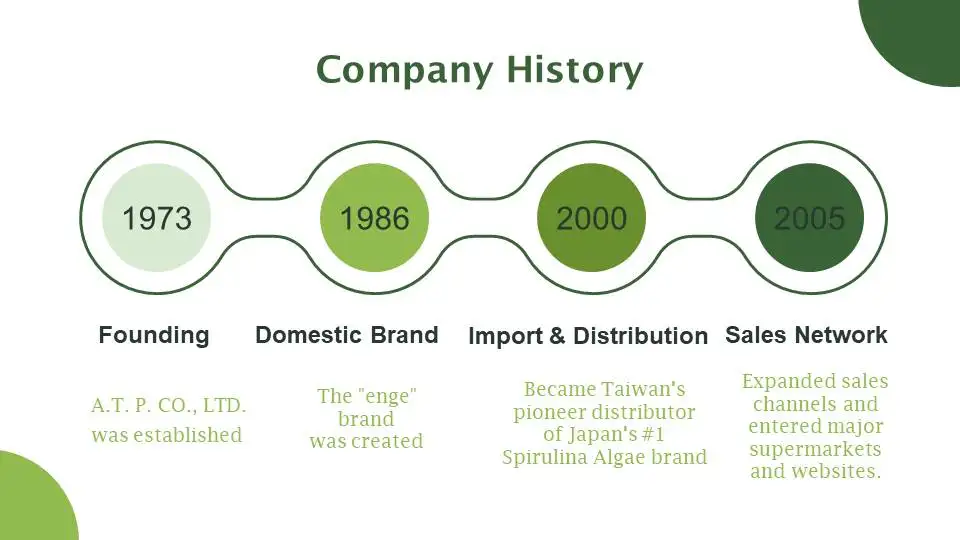 Company History

1973

Founding

A.T. P. CO., LTD. was established

1986

Domestic Brand

The "enge" brand was created

2000

Import & Distribution

Became Taiwan's pioneer distributor of Japan's #1 Spirulina Algae brand

2005

Sales Network

Expanded sales channels and entered major supermarkets and websites.